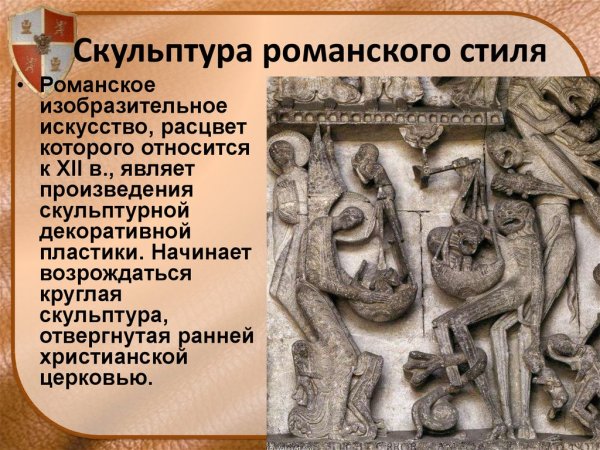 Скульптура романского стиля

• Романское изобразительное искусство, расцвет которого относится к XII в., являет произведения скульптурной декоративной пластики. Начинает возрождаться круглая скульптура, отвергнутая ранней христианской церковью.